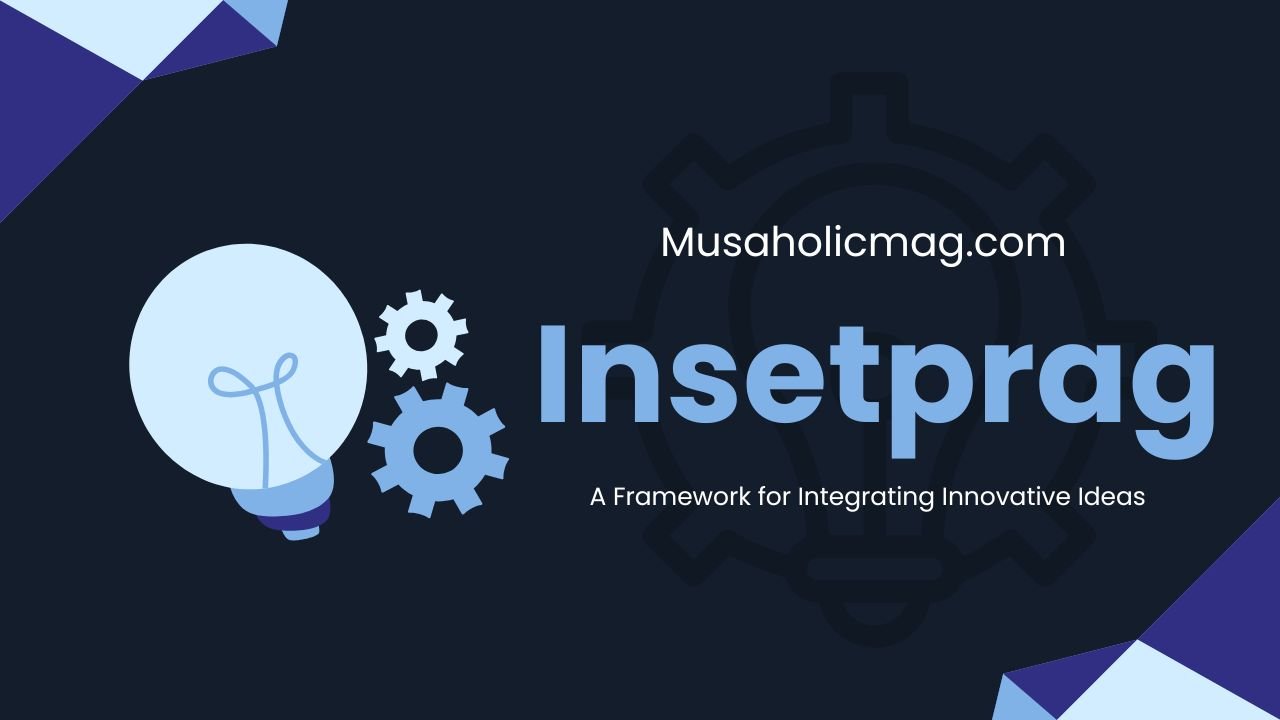 Musaholicmag.com

Insetprag

A Framework for Integrating Innovative Ideas